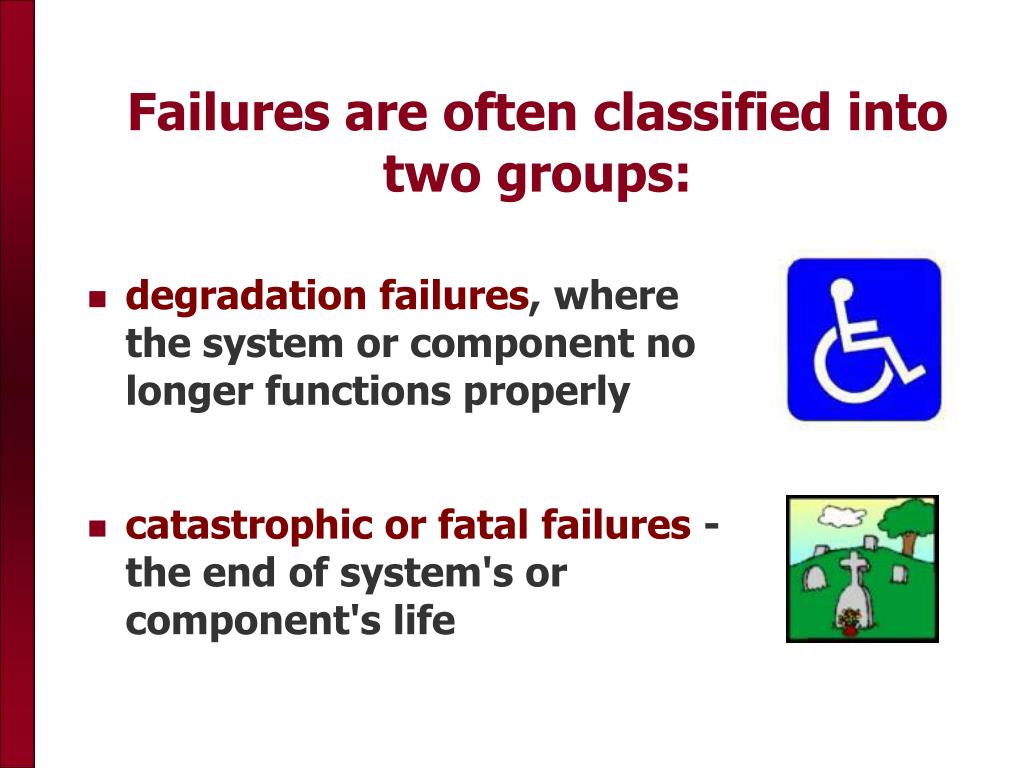 Failures are often classified into two groups:

- degradation failures, where the system or component no longer functions properly

- catastrophic or fatal failures - the end of system's or component's life